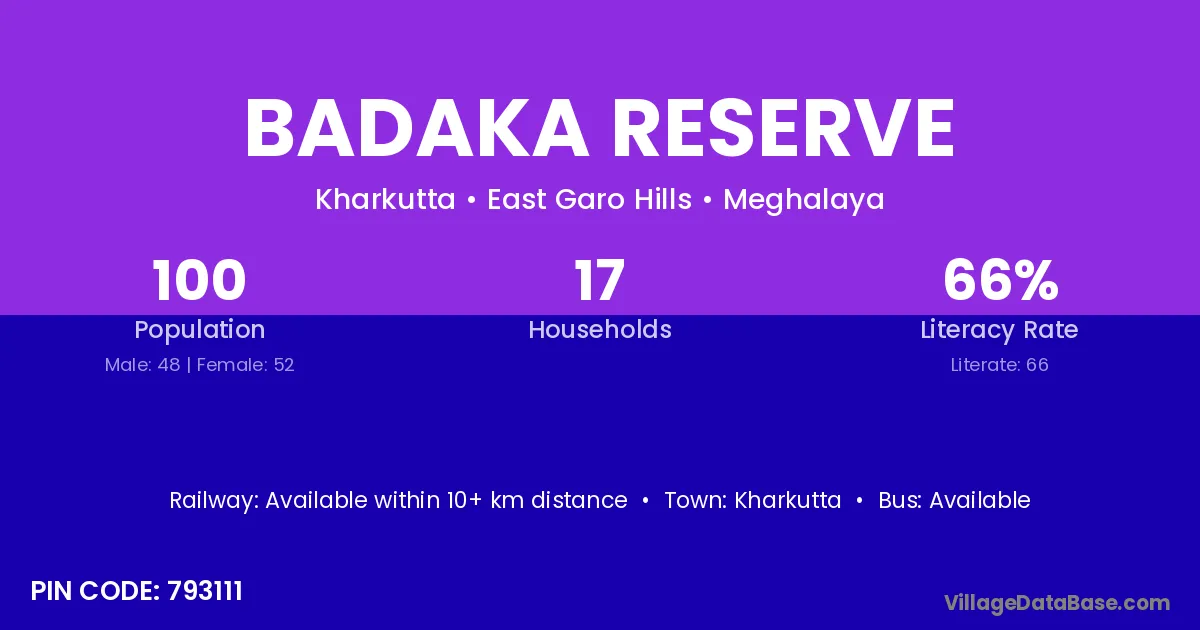 BADAKA RESERVE

Kharkutta • East Garo Hills • Meghalaya

100
Population
Male: 48 | Female: 52

17
Households

66%
Literacy Rate
Literate: 66

Railway: Available within 10+ km distance • Town: Kharkutta • Bus: Available

PIN CODE: 793111

VillageDataBase.com